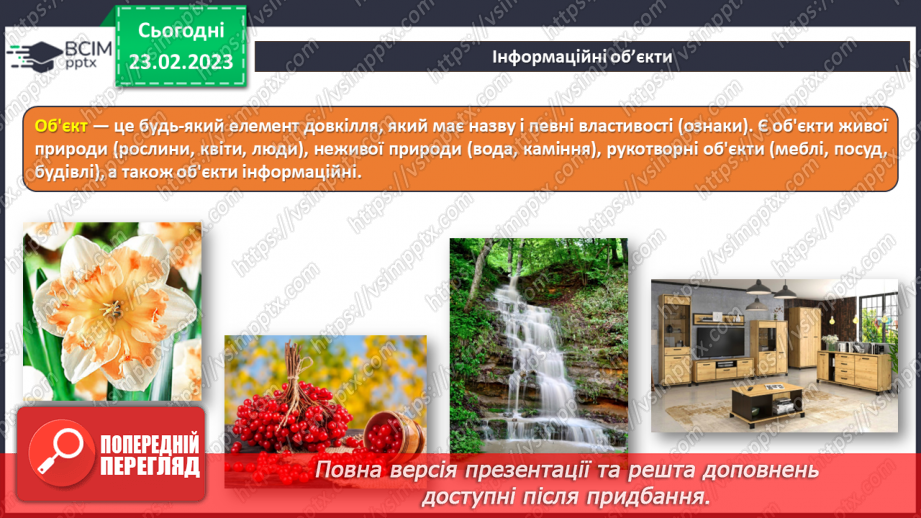 ВСІМ pptx

Сьогодні 23.02.2023

Інформаційні об'єкти

Об'єкт — це будь-який елемент довкілля, який має назву і певні властивості (ознаки). Є об'єкти живої природи (рослини, квіти, люди), неживої природи (вода, каміння), рукотворні об'єкти (меблі, посуд, будівлі), а також об'єкти інформаційні.

ПОПЕРЕДНІЙ ПЕРЕГЛЯД

Повна версія презентації та решта доповнень доступні після придбання.

https://vsimpptx.com